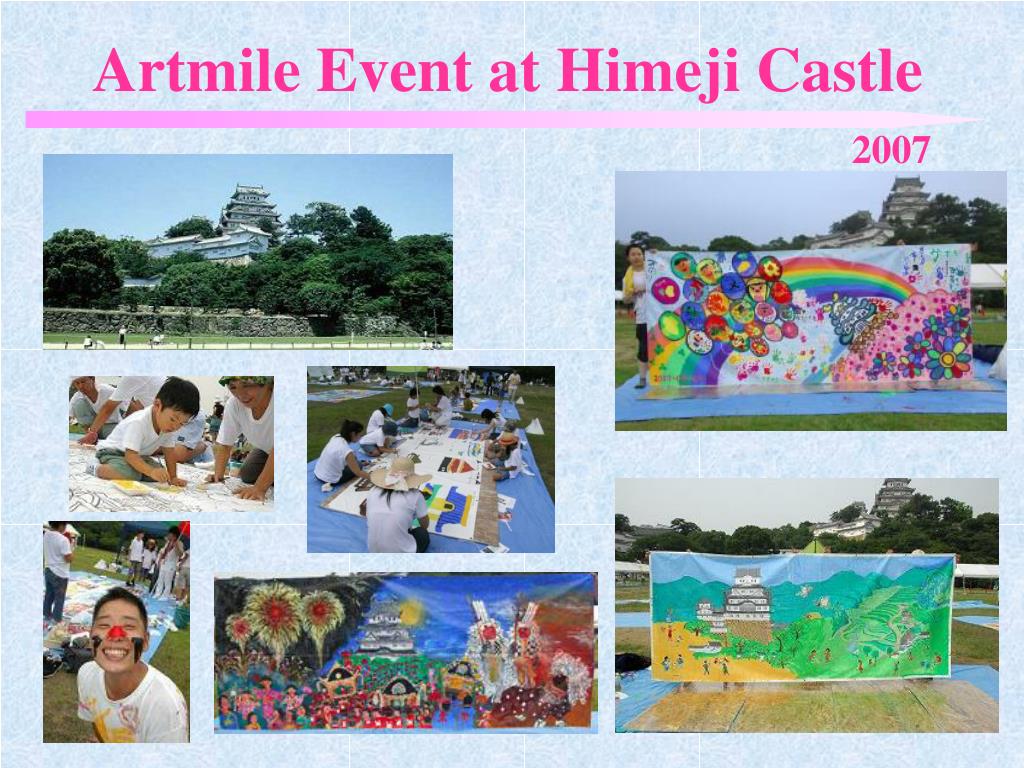 Artmile Event at Himeji Castle

2007